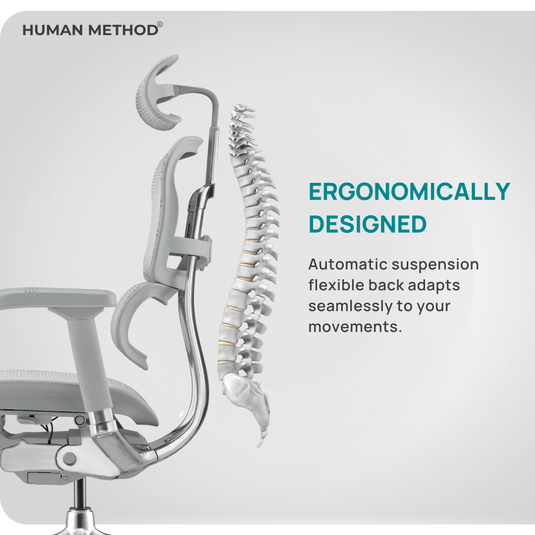 HUMAN METHOD®

ERGONOMICALLY DESIGNED

Automatic suspension flexible back adapts seamlessly to your movements.